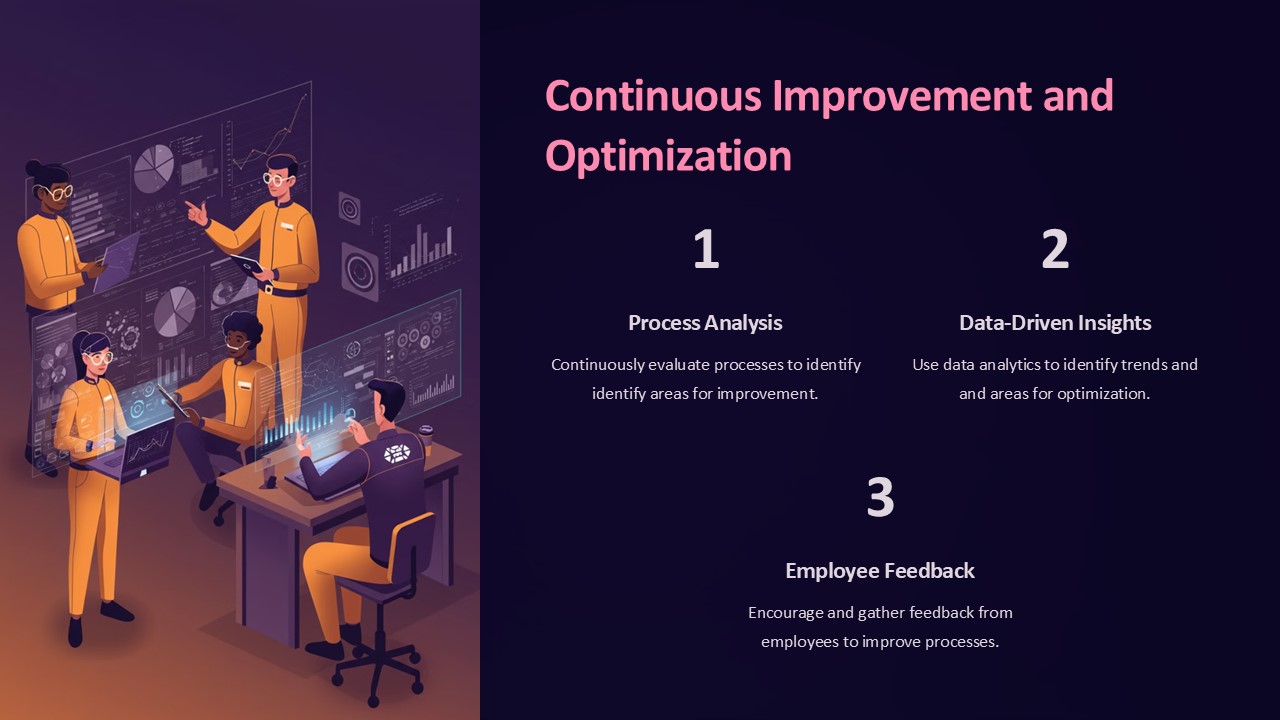 Continuous Improvement and Optimization

1

Process Analysis

Continuously evaluate processes to identify identify areas for improvement.

2

Data-Driven Insights

Use data analytics to identify trends and and areas for optimization.

3

Employee Feedback

Encourage and gather feedback from employees to improve processes.